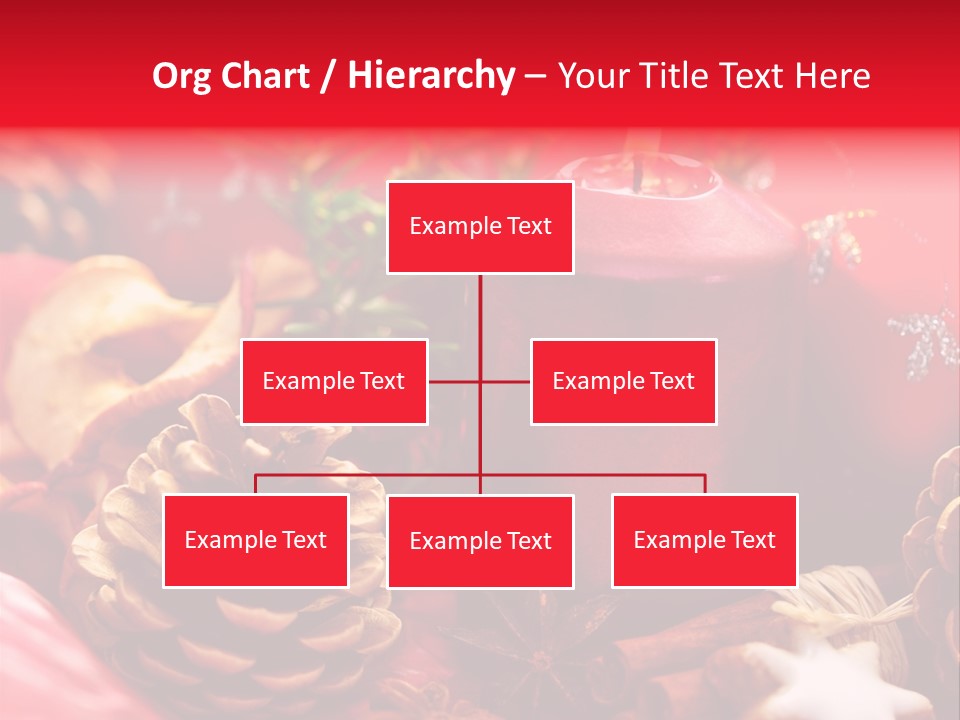 Org Chart / Hierarchy – Your Title Text Here

Example Text

Example Text

Example Text

Example Text

Example Text

Example Text